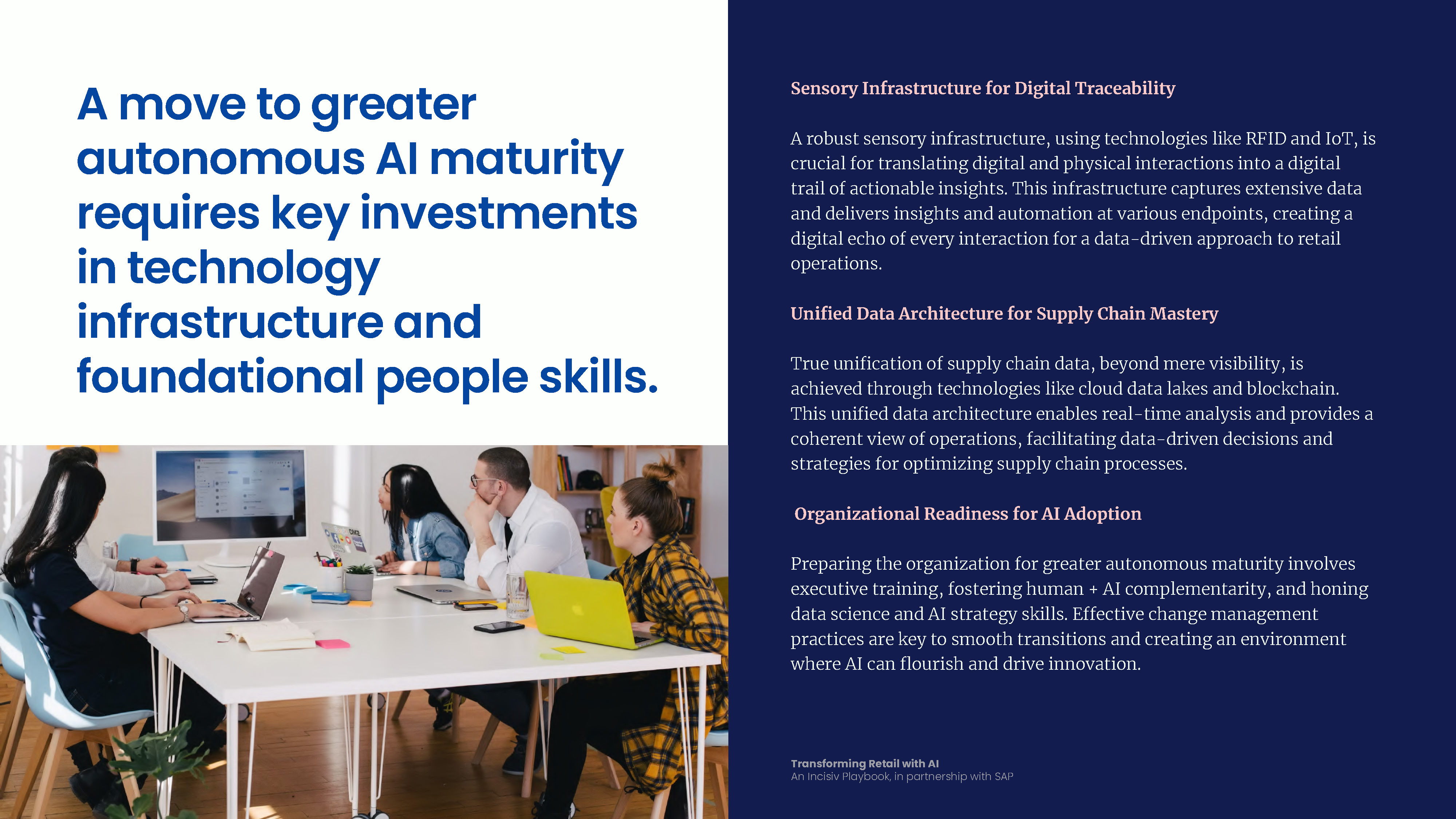 A move to greater autonomous AI maturity requires key investments in technology infrastructure and foundational people skills.

Sensory Infrastructure for Digital Traceability

A robust sensory infrastructure, using technologies like RFID and IoT, is crucial for translating digital and physical interactions into a digital trail of actionable insights. This infrastructure captures extensive data and delivers insights and automation at various endpoints, creating a digital echo of every interaction for a data-driven approach to retail operations.

Unified Data Architecture for Supply Chain Mastery

True unification of supply chain data, beyond mere visibility, is achieved through technologies like cloud data lakes and blockchain. This unified data architecture enables real-time analysis and provides a coherent view of operations, facilitating data-driven decisions and strategies for optimizing supply chain processes.

Organizational Readiness for AI Adoption

Preparing the organization for greater autonomous maturity involves executive training, fostering human + AI complementarity, and honing data science and AI strategy skills. Effective change management practices are key to smooth transitions and creating an environment where AI can flourish and drive innovation.

Transforming Retail with AI
An Incisiv Playbook, in partnership with SAP